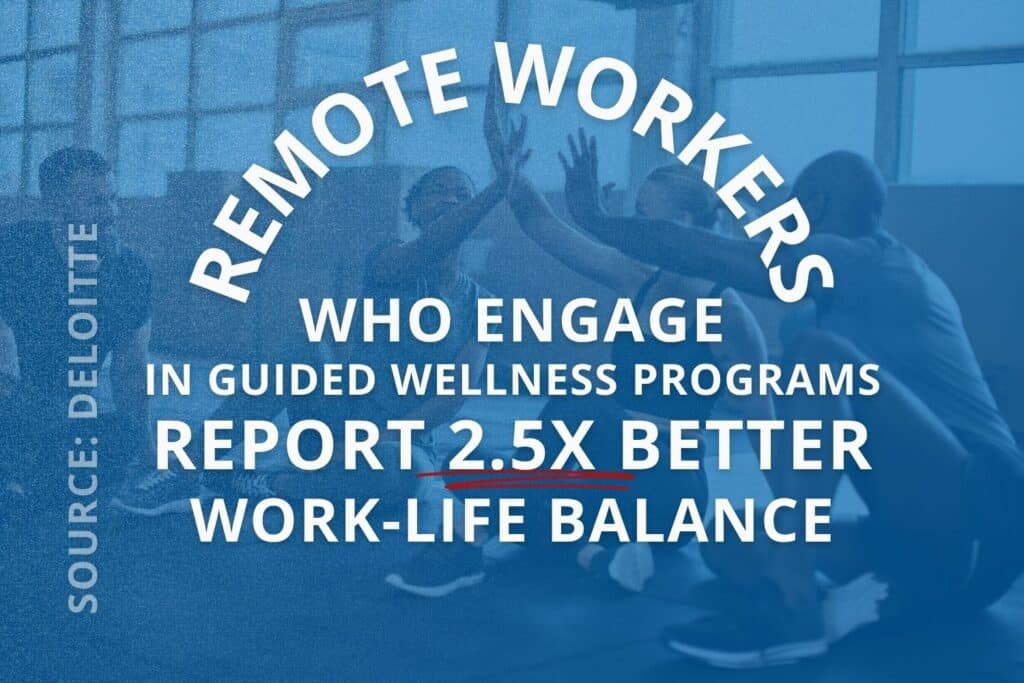 REMOTE WORKERS
WHO ENGAGE
IN GUIDED WELLNESS PROGRAMS
REPORT 2.5X BETTER
WORK-LIFE BALANCE

SOURCE: DELOITTE